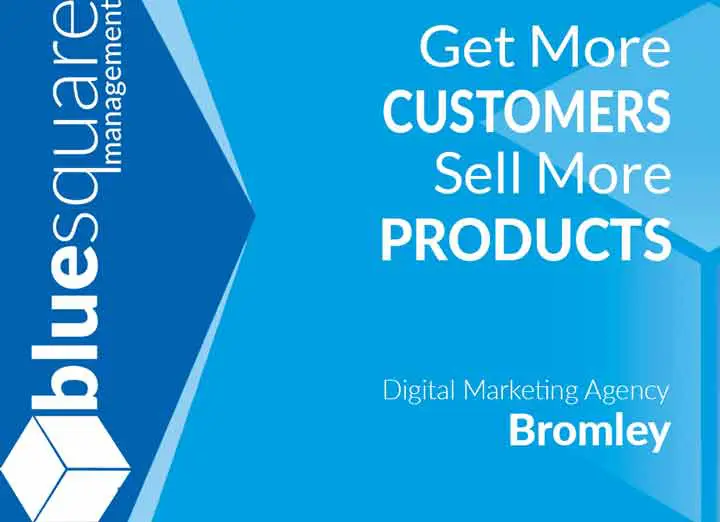 bluesquare management

Get More CUSTOMERS Sell More PRODUCTS

Digital Marketing Agency
Bromley